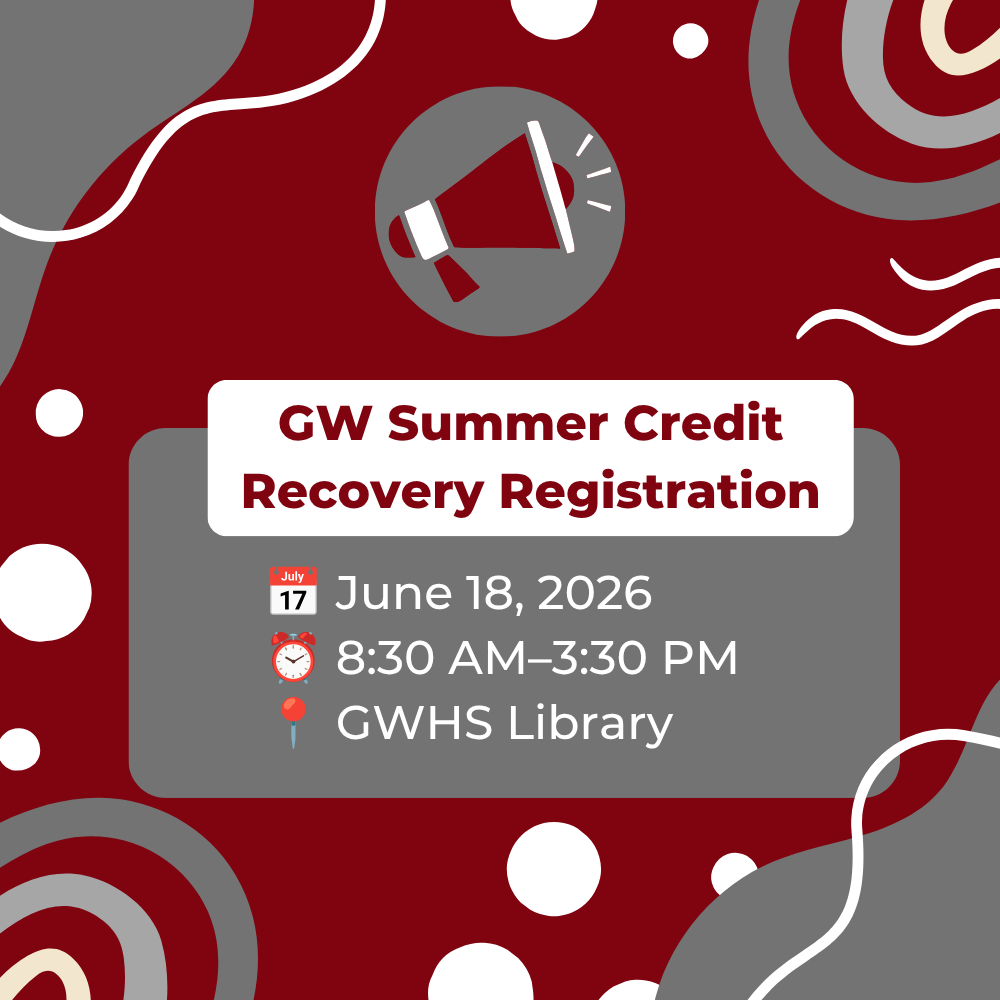 GW Summer Credit Recovery Registration

July 17 June 18, 2026
8:30 AM–3:30 PM
GWHS Library